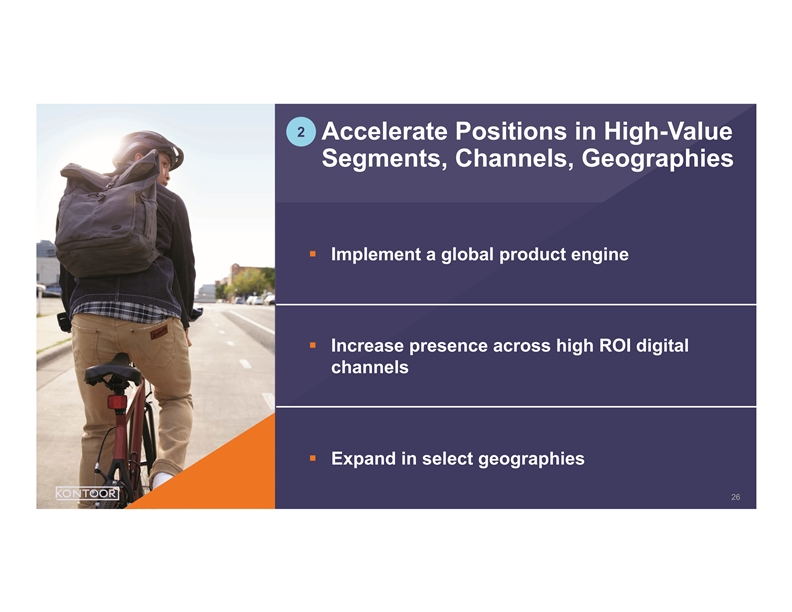 2 Accelerate Positions in High-Value Segments, Channels, Geographies

▪ Implement a global product engine

▪ Increase presence across high ROI digital channels

▪ Expand in select geographies

KONTOOR

26